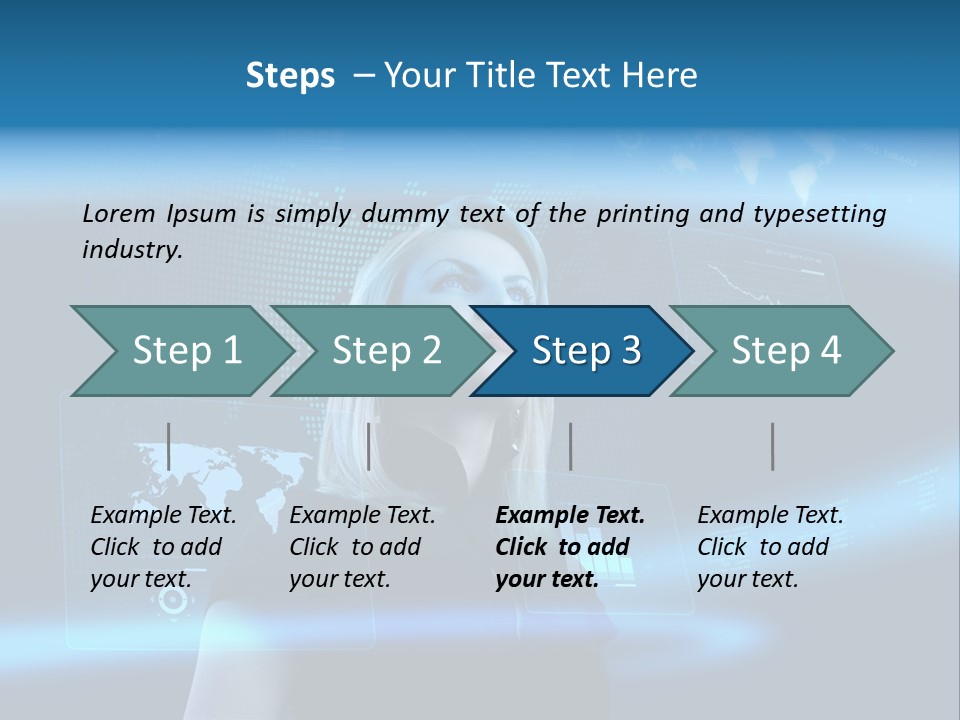 Steps – Your Title Text Here

Lorem Ipsum is simply dummy text of the printing and typesetting industry.

Step 1

Step 2

Step 3

Step 4

Example Text. Click to add your text.

Example Text. Click to add your text.

Example Text. Click to add your text.

Example Text. Click to add your text.